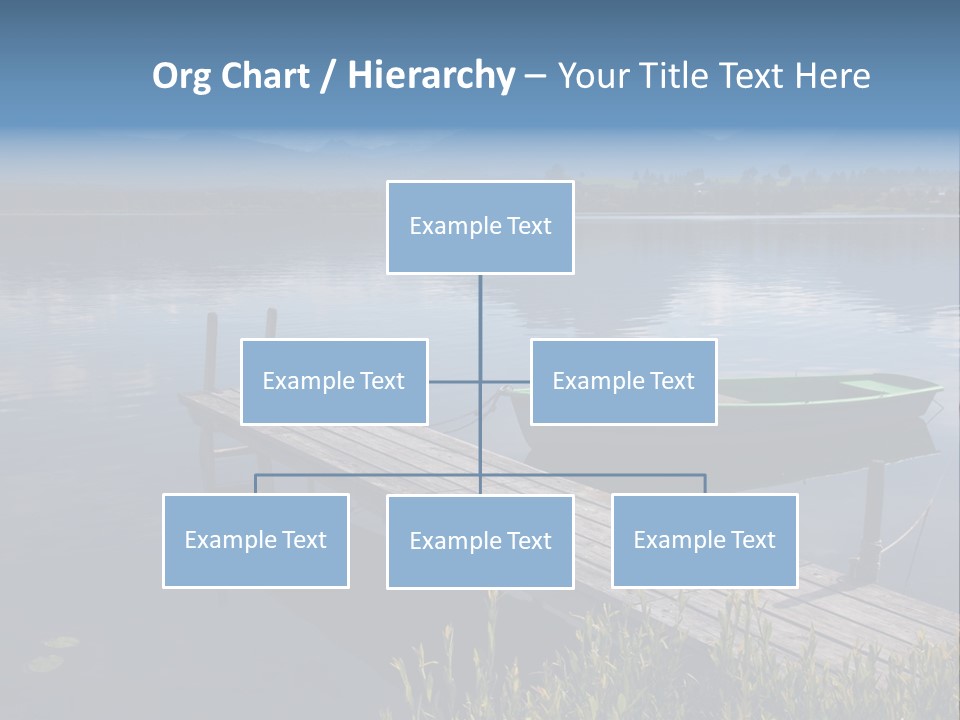 Org Chart / Hierarchy – Your Title Text Here

Example Text

Example Text

Example Text

Example Text

Example Text

Example Text